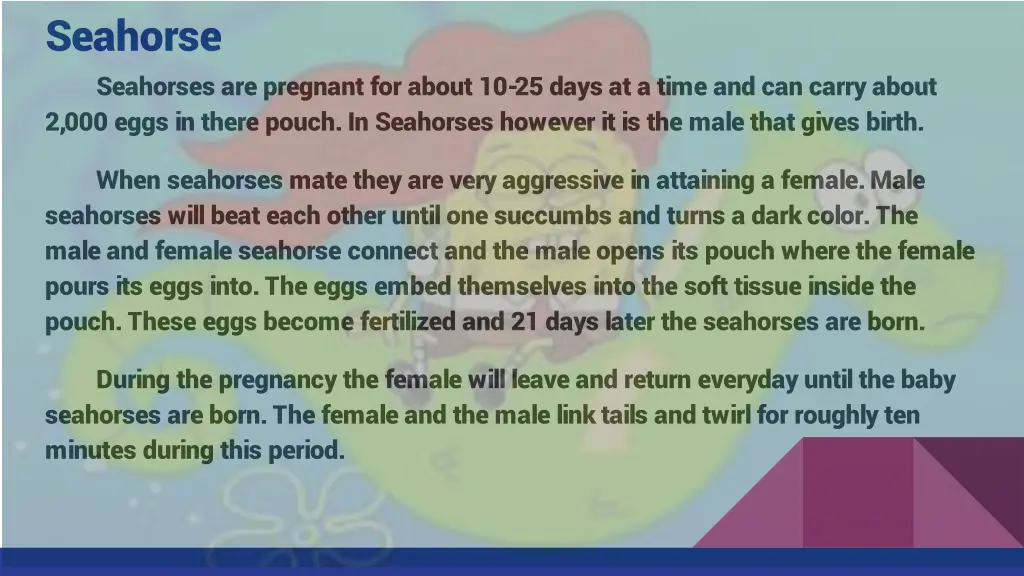 Seahorse

Seahorses are pregnant for about 10-25 days at a time and can carry about 2,000 eggs in there pouch. In Seahorses however it is the male that gives birth.

When seahorses mate they are very aggressive in attaining a female. Male seahorses will beat each other until one succumbs and turns a dark color. The male and female seahorse connect and the male opens its pouch where the female pours its eggs into. The eggs embed themselves into the soft tissue inside the pouch. These eggs become fertilized and 21 days later the seahorses are born.

During the pregnancy the female will leave and return everyday until the baby seahorses are born. The female and the male link tails and twirl for roughly ten minutes during this period.